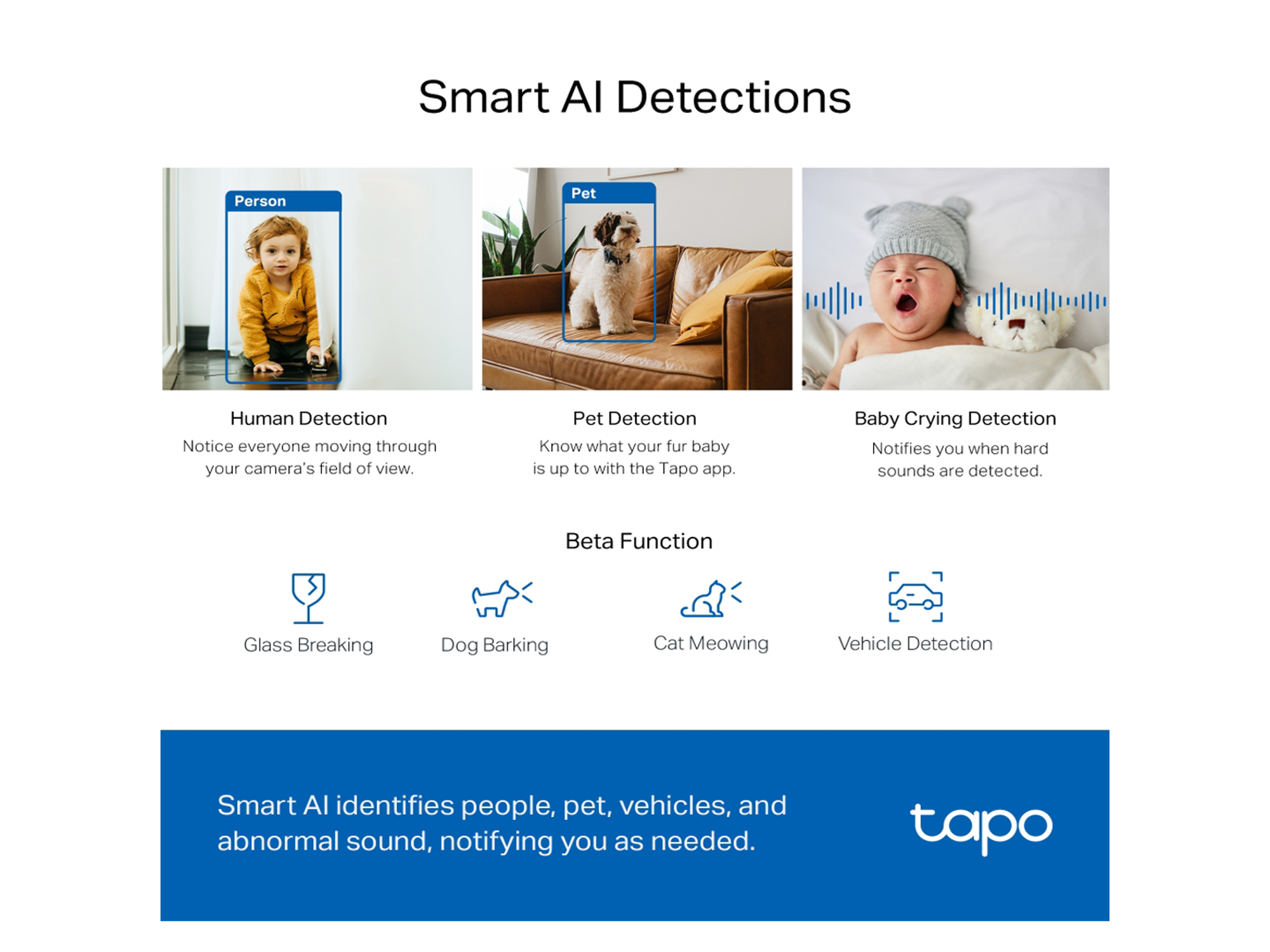 Smart AI Detections

Person

Pet

Human Detection

Notice everyone moving through your camera's field of view.

Pet Detection

Know what your fur baby is up to with the Tapo app.

Baby Crying Detection

Notifies you when hard sounds are detected.

Beta Function

Glass Breaking

Dog Barking

Cat Meowing

Vehicle Detection

Smart AI identifies people, pet, vehicles, and abnormal sound, notifying you as needed.

tapo